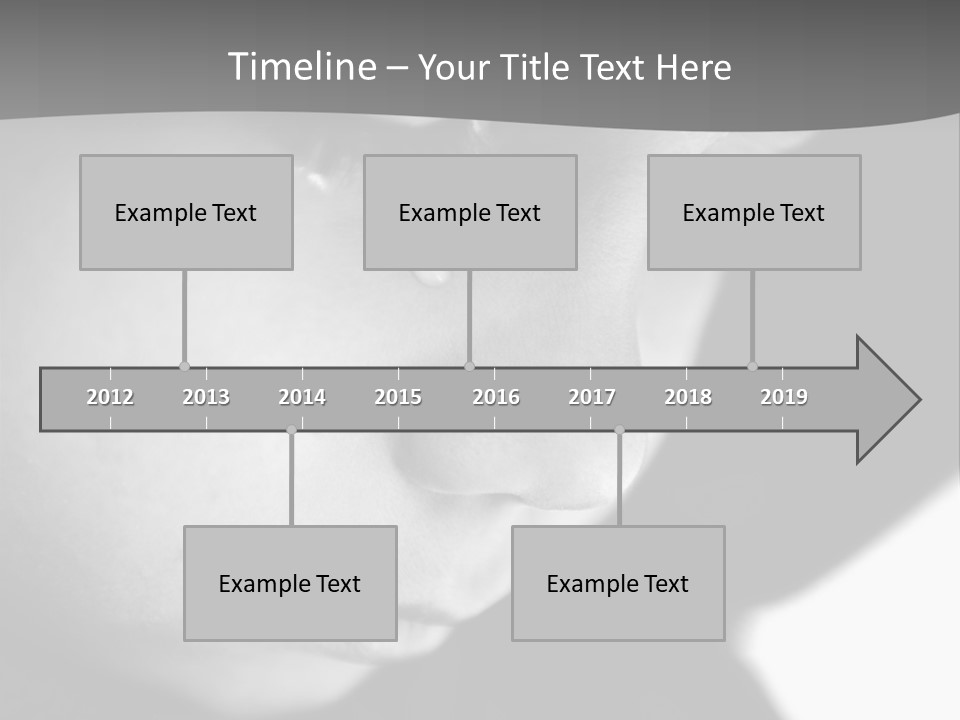 Timeline – Your Title Text Here

Example Text

Example Text

Example Text

2012 2013 2014 2015 2016 2017 2018 2019

Example Text

Example Text